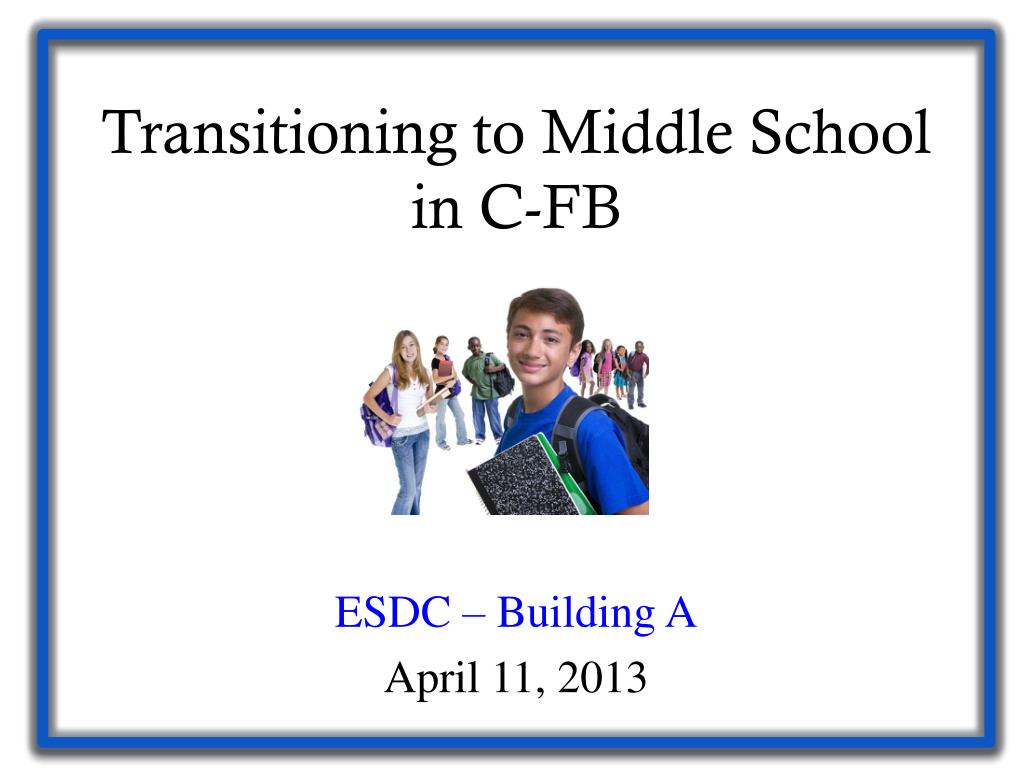 Transitioning to Middle School in C-FB

ESDC – Building A

April 11, 2013